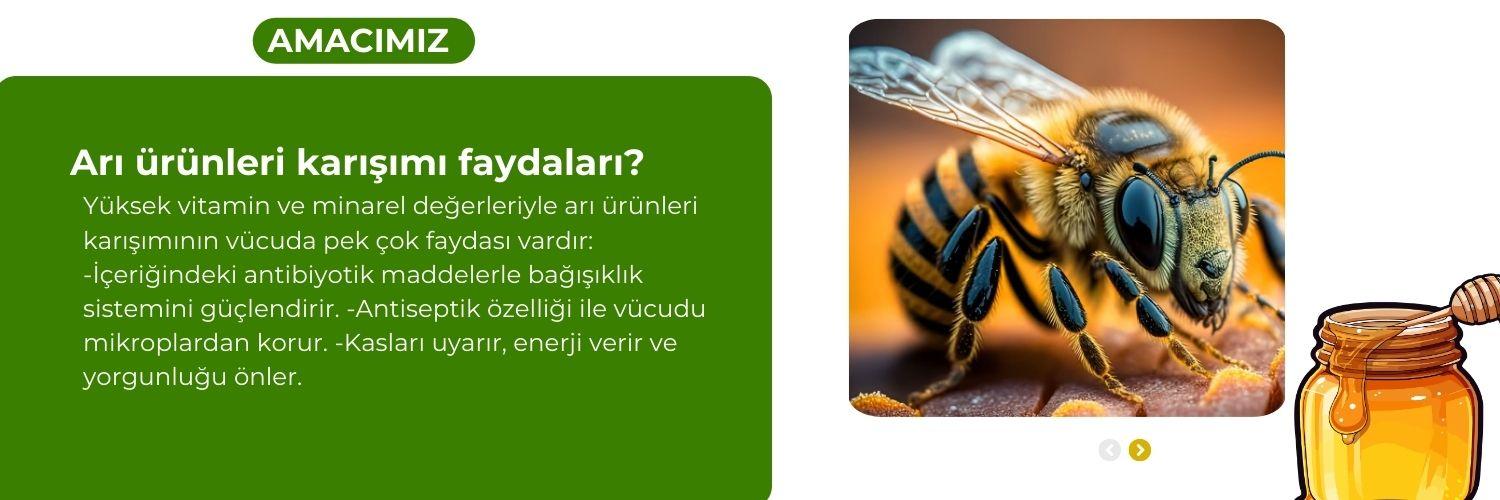 AMACIMIZ

Arı ürünleri karışımı faydaları?

Yüksek vitamin ve minarel değerleriyle arı ürünleri karışımının vücuda pek çok faydası vardır: -İçeriğindeki antibiyotik maddelerle bağışıklık sistemini güçlendirir. -Antiseptik özelliği ile vücudu mikroplardan korur. -Kasları uyarır, enerji verir ve yorgunluğu önler.